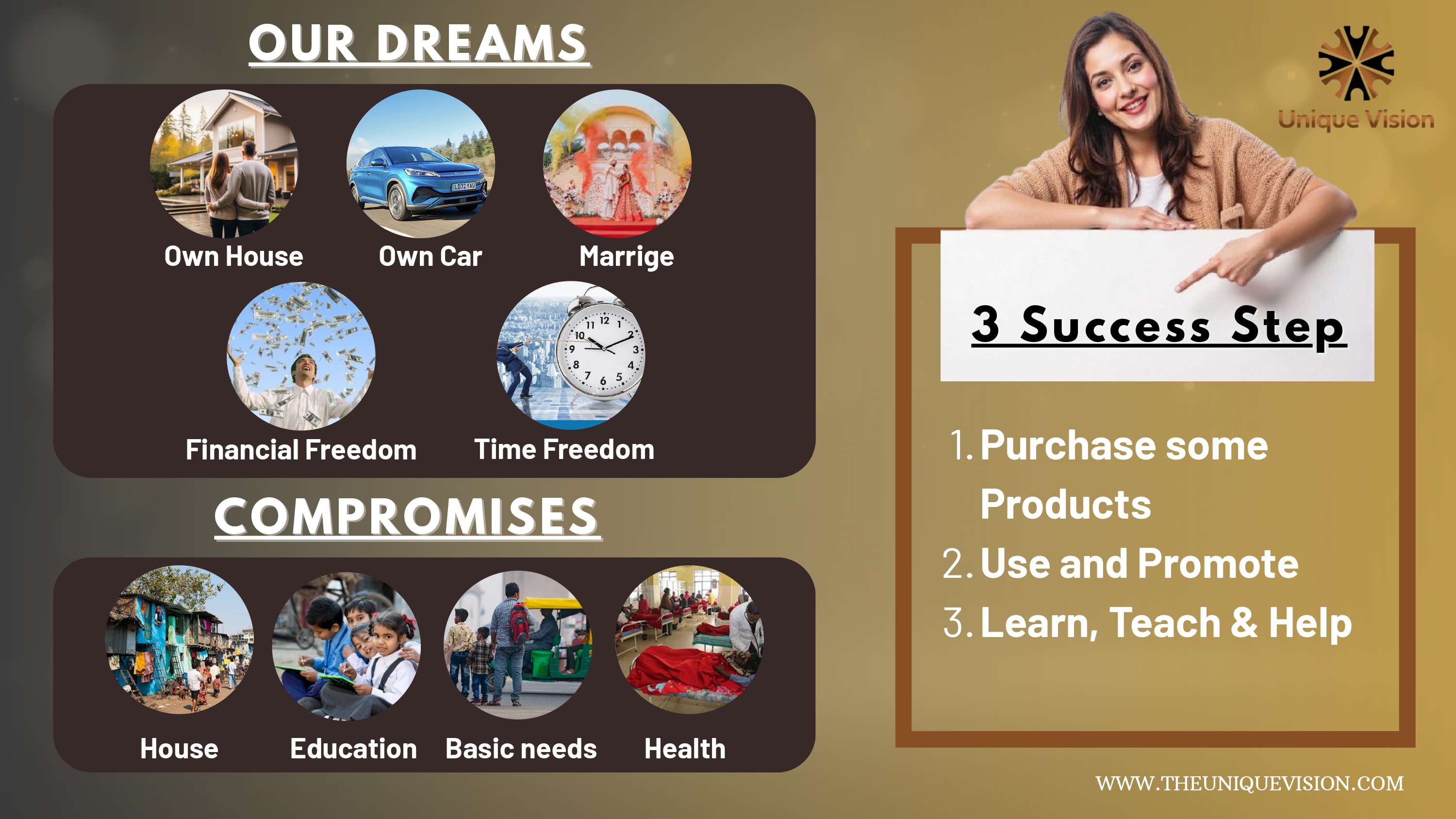 OUR DREAMS

Own House
Own Car
Marrige
Financial Freedom
Time Freedom

COMPROMISES

House
Education
Basic needs
Health

Unique Vision

3 Success Step

1. Purchase some Products
2. Use and Promote
3. Learn, Teach & Help

WWW.THEUNIQUEVISION.COM